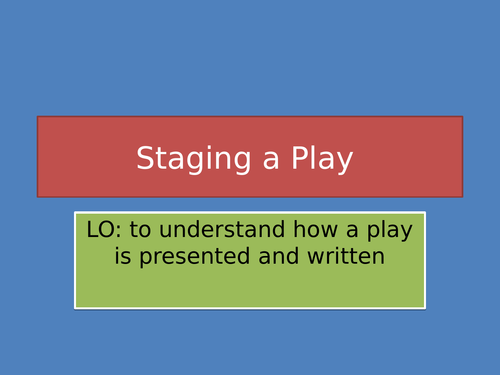 Staging a Play

LO: to understand how a play is presented and written